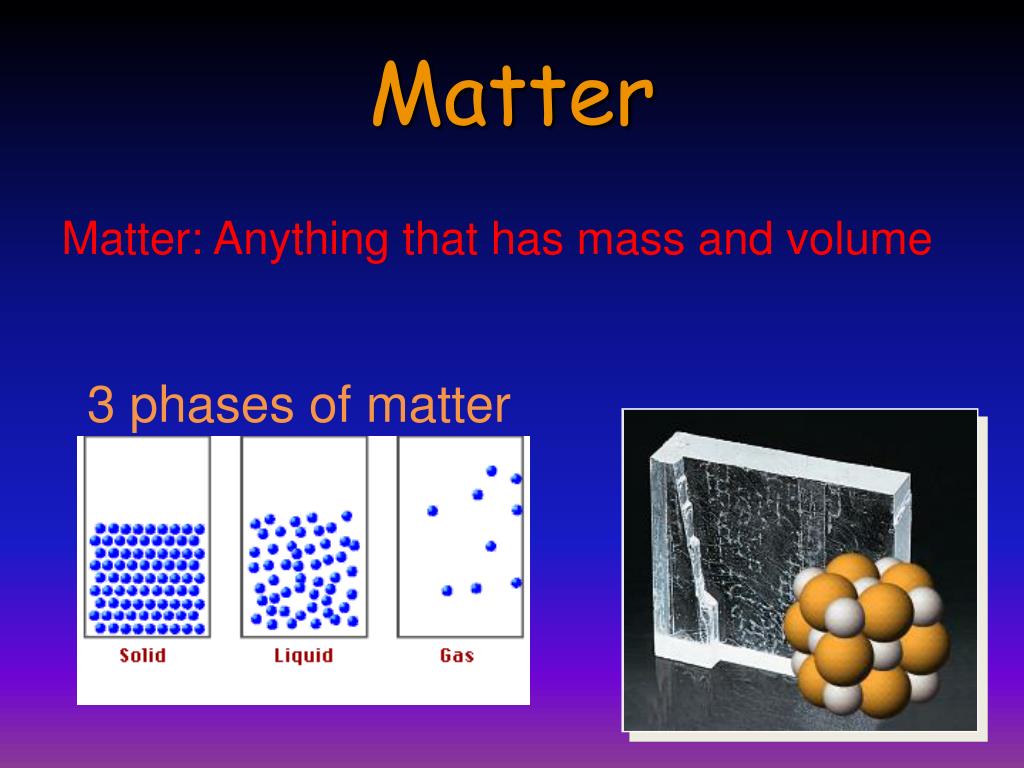 Matter

Matter: Anything that has mass and volume

3 phases of matter

Solid

Liquid

Gas